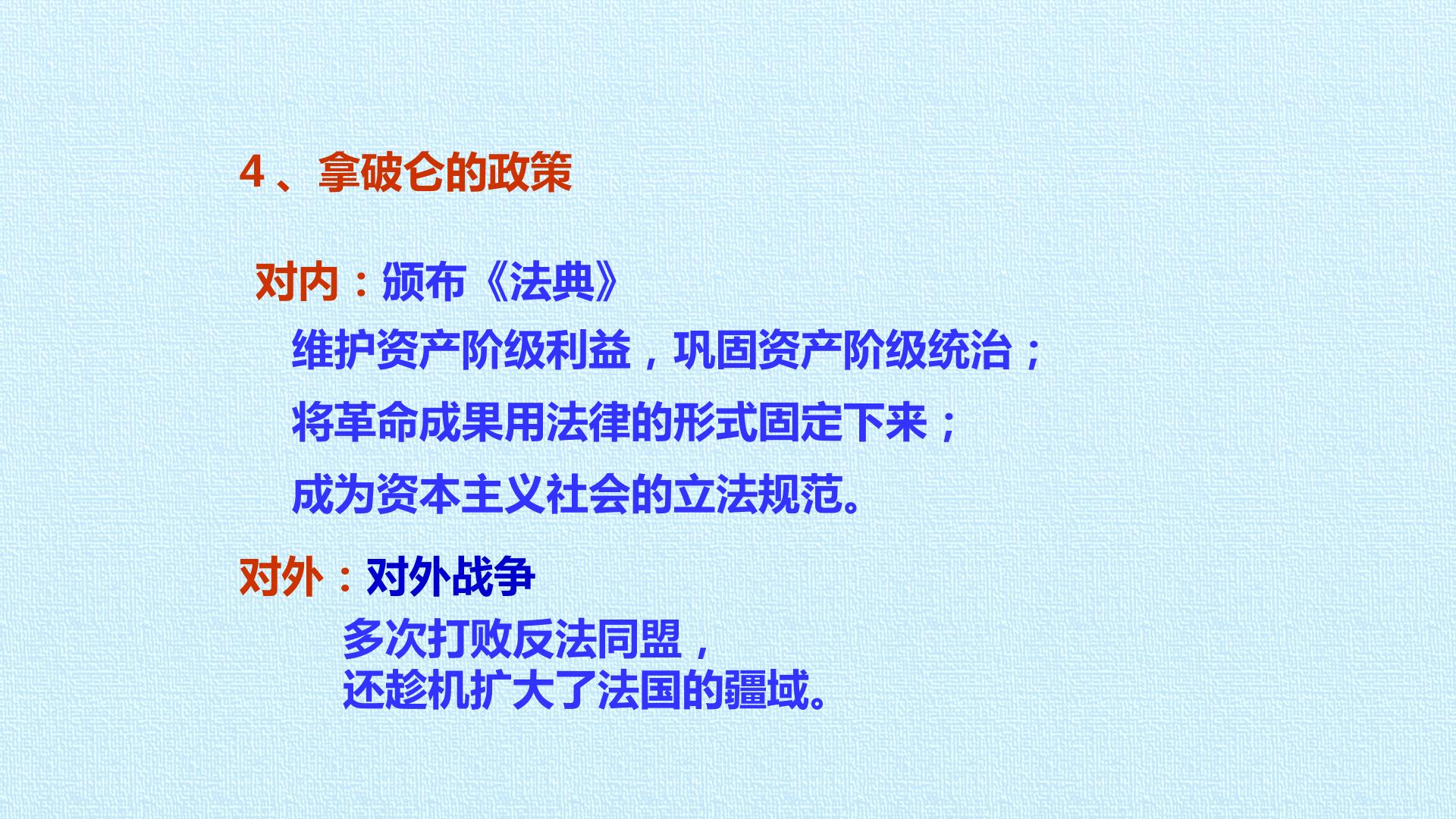 4、拿破仑的政策

对内：颁布《法典》

维护资产阶级利益，巩固资产阶级统治；

将革命成果用法律的形式固定下来；

成为资本主义社会的立法规范。

对外：对外战争

多次打败反法同盟，
还趁机扩大了法国的疆域。